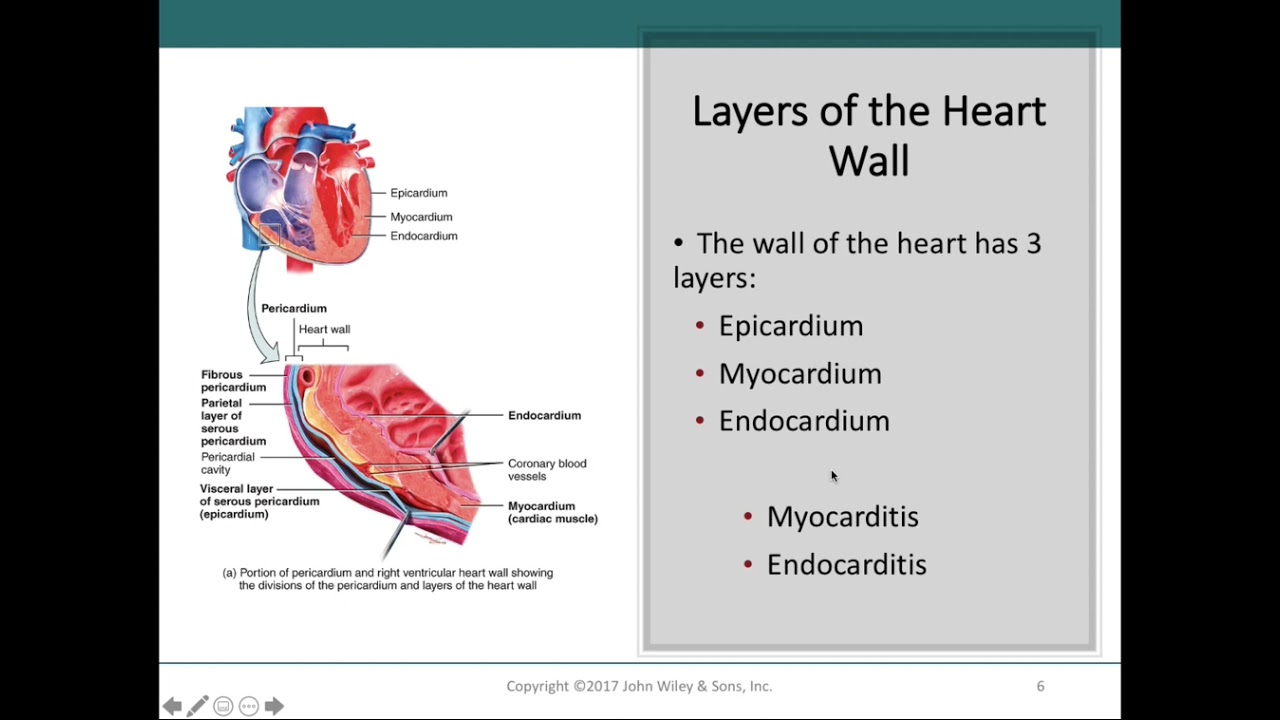 Epicardium
Myocardium
Endocardium

Pericardium
Heart wall

Fibrous pericardium
Parietal layer of serous pericardium
Pericardial cavity
Visceral layer of serous pericardium (epicardium)

Endocardium
Coronary blood vessels
Myocardium (cardiac muscle)

(a) Portion of pericardium and right ventricular heart wall showing the divisions of the pericardium and layers of the heart wall

Layers of the Heart Wall

• The wall of the heart has 3 layers:
• Epicardium
• Myocardium
• Endocardium

• Myocarditis
• Endocarditis

Copyright ©2017 John Wiley & Sons, Inc.
6